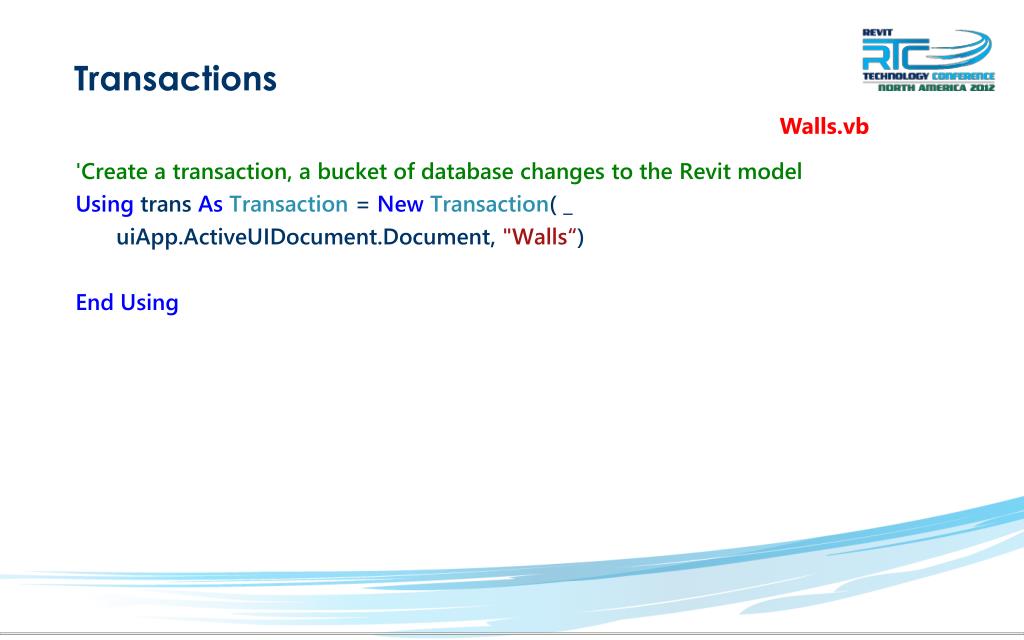 Transactions

REVIT
RTC
TECHNOLOGY CONFERENCE
NORTH AMERICA 2012

Walls.vb

'Create a transaction, a bucket of database changes to the Revit model
Using trans As Transaction = New Transaction( _
uiApp.ActiveUIDocument.Document, "Walls“)

End Using